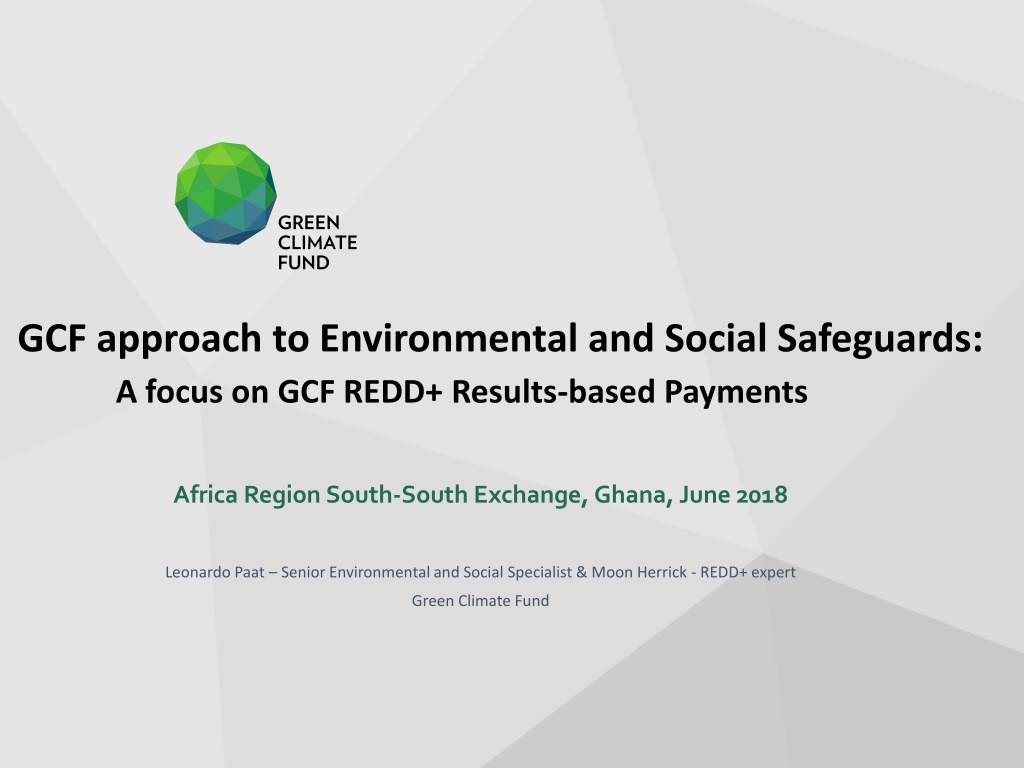 GREEN
CLIMATE
FUND

GCF approach to Environmental and Social Safeguards:
A focus on GCF REDD+ Results-based Payments

Africa Region South-South Exchange, Ghana, June 2018

Leonardo Paat – Senior Environmental and Social Specialist & Moon Herrick - REDD+ expert
Green Climate Fund